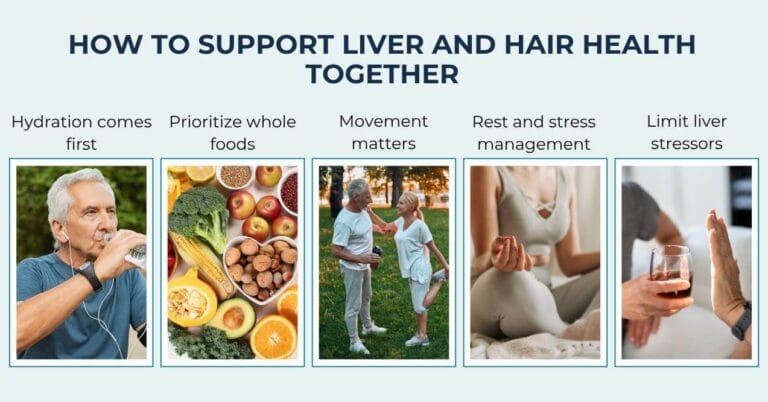 HOW TO SUPPORT LIVER AND HAIR HEALTH TOGETHER

Hydration comes first

Prioritize whole foods

Movement matters

Rest and stress management

Limit liver stressors